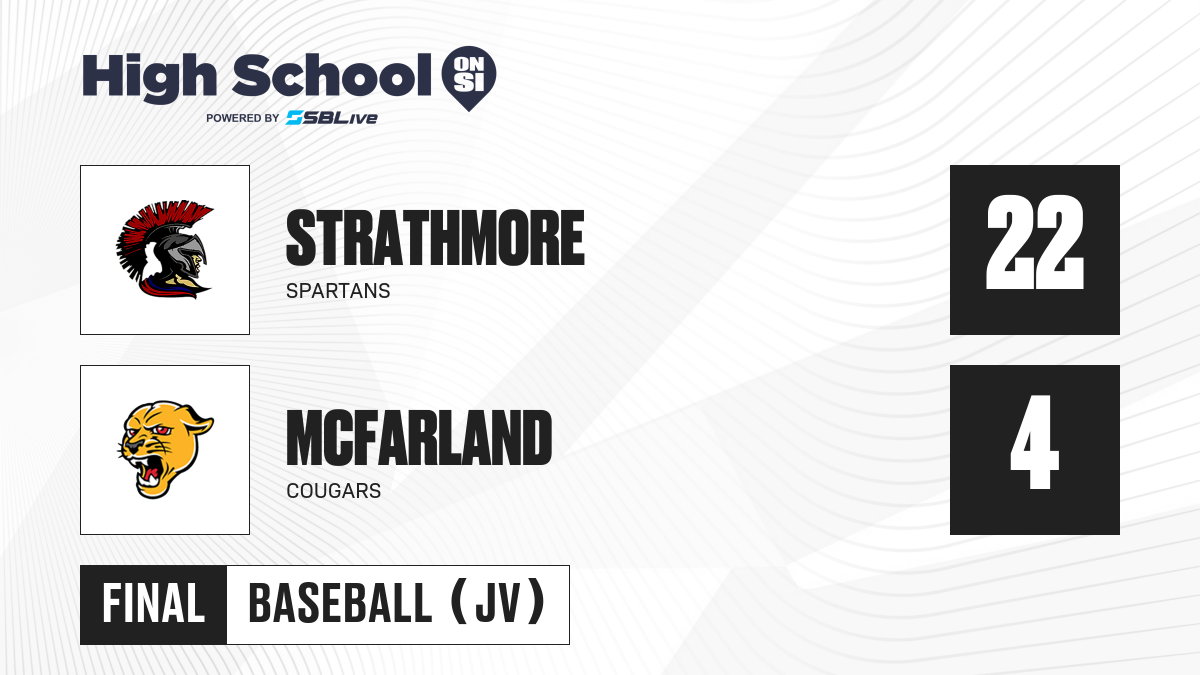 High School ON SI
POWERED BY SBLive

STRATHMORE
SPARTANS

22

MCFARLAND
COUGARS

4

FINAL

BASEBALL (JV)